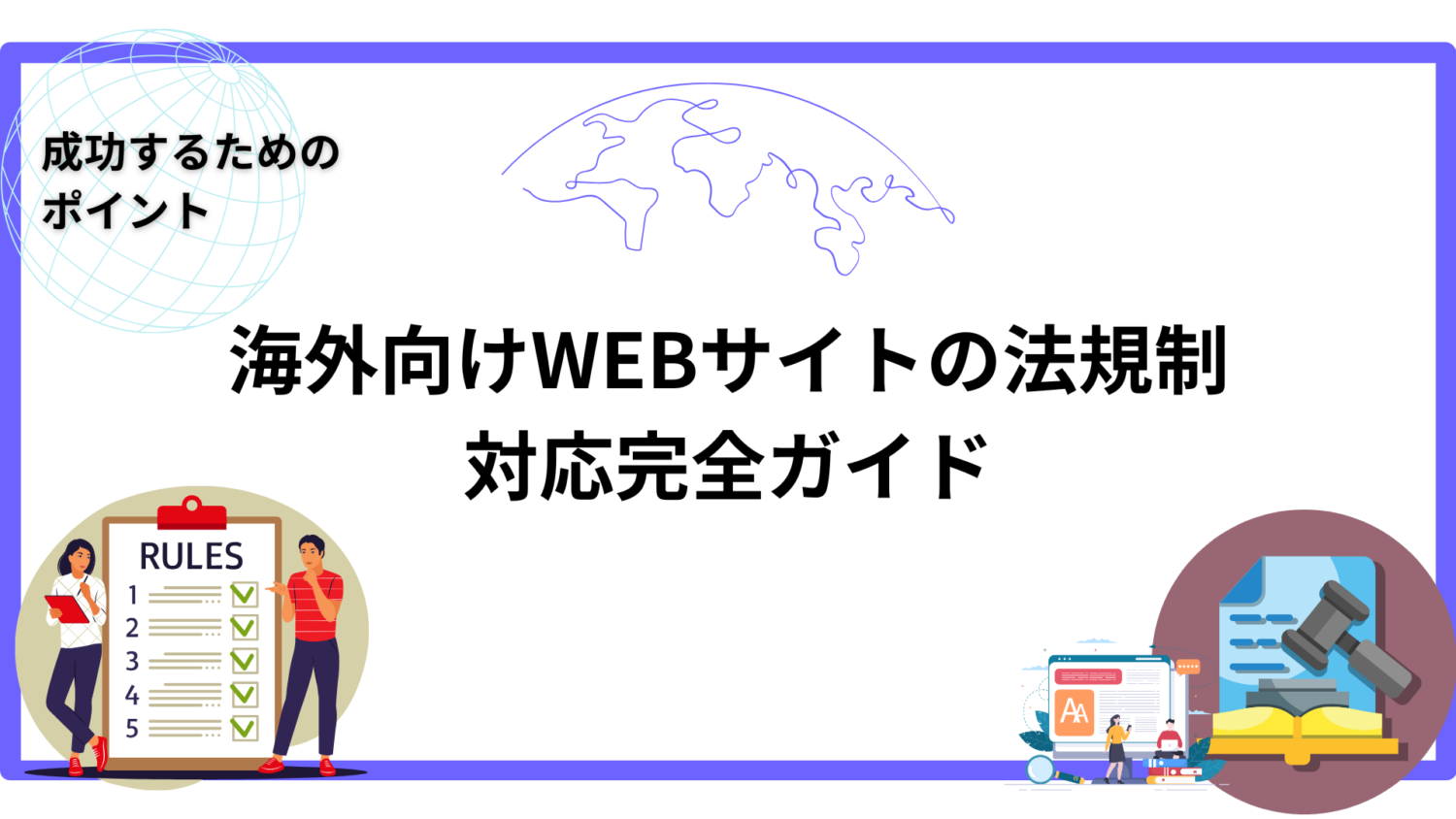 成功するための
ポイント

海外向けWEBサイトの法規制
対応完全ガイド

RULES
1
2
3
4
5

AA